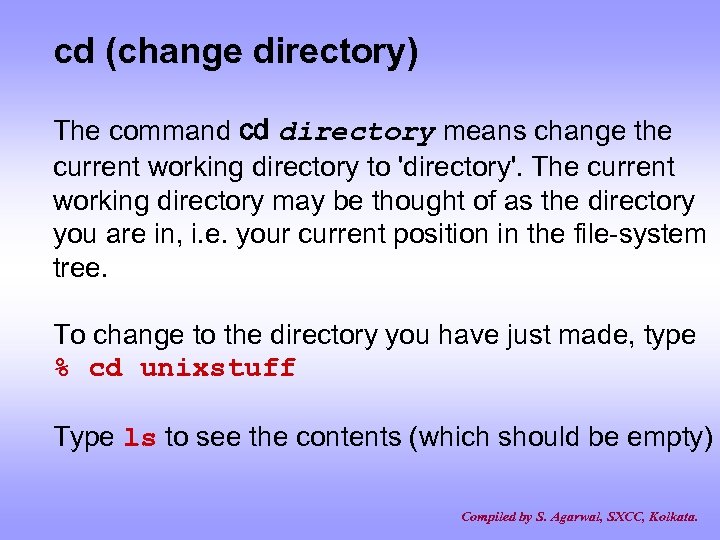 cd (change directory)

The command cd directory means change the current working directory to 'directory'. The current working directory may be thought of as the directory you are in, i.e. your current position in the file-system tree.

To change to the directory you have just made, type
% cd unixstuff

Type ls to see the contents (which should be empty)

Compiled by S. Agarwal, SXCC, Kolkata.